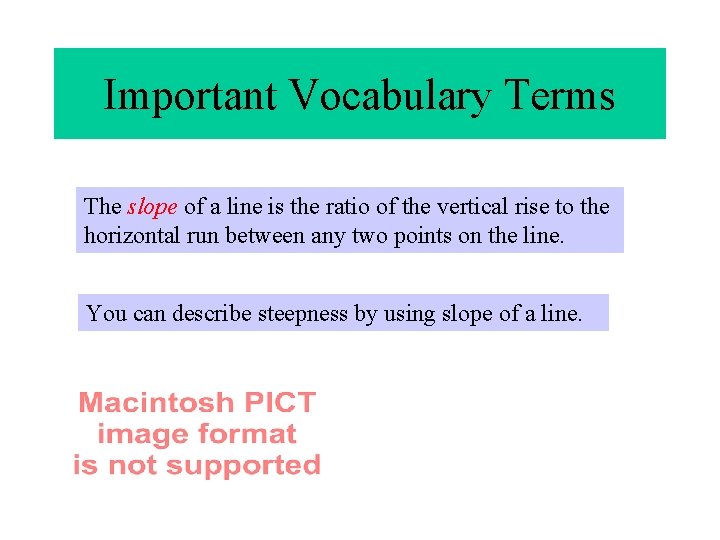 Important Vocabulary Terms

The slope of a line is the ratio of the vertical rise to the horizontal run between any two points on the line.

You can describe steepness by using slope of a line.

Macintosh PICT image format is not supported